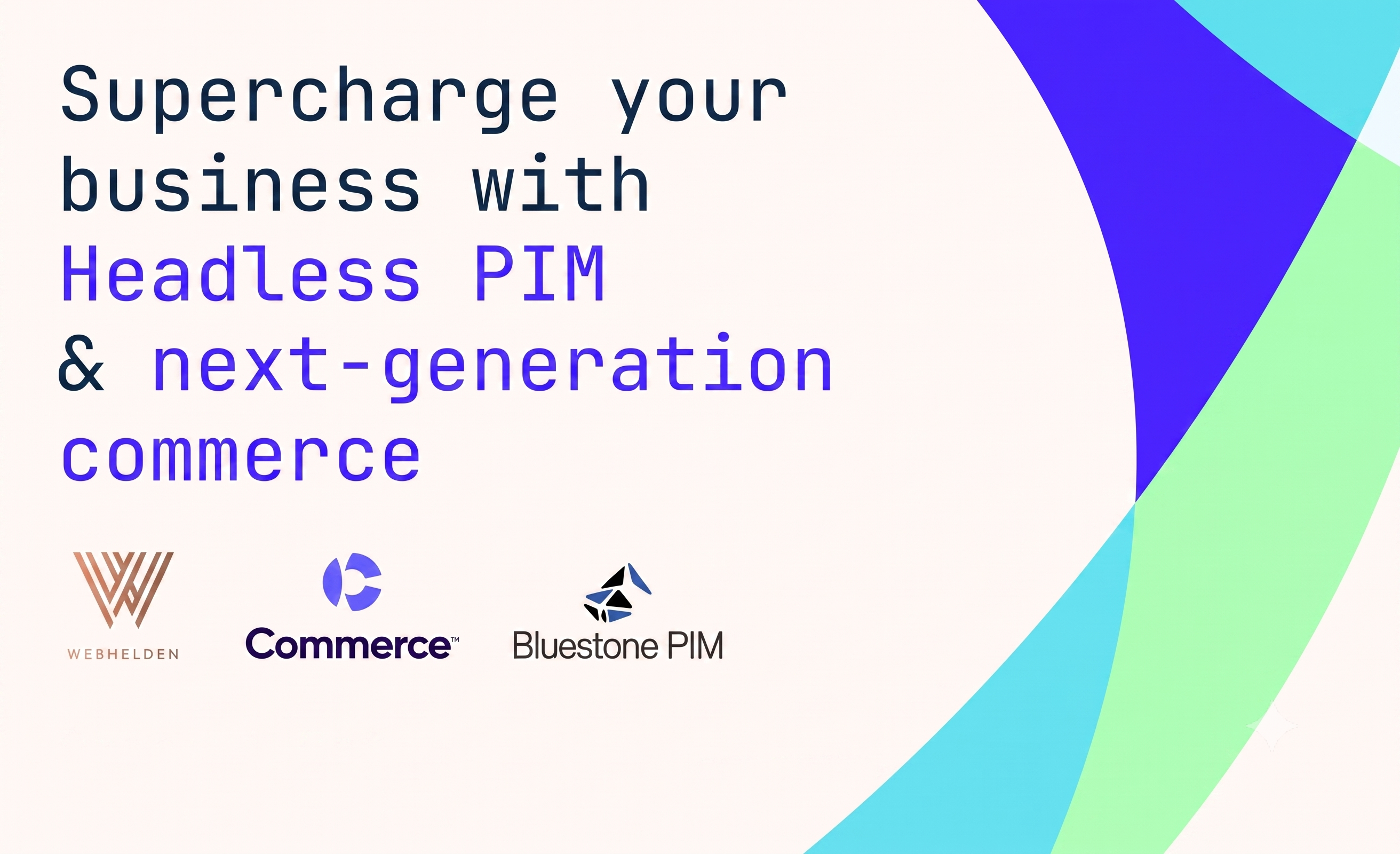 Supercharge your business with Headless PIM & next-generation commerce

WEBHELDEN

Commerce™

Bluestone PIM